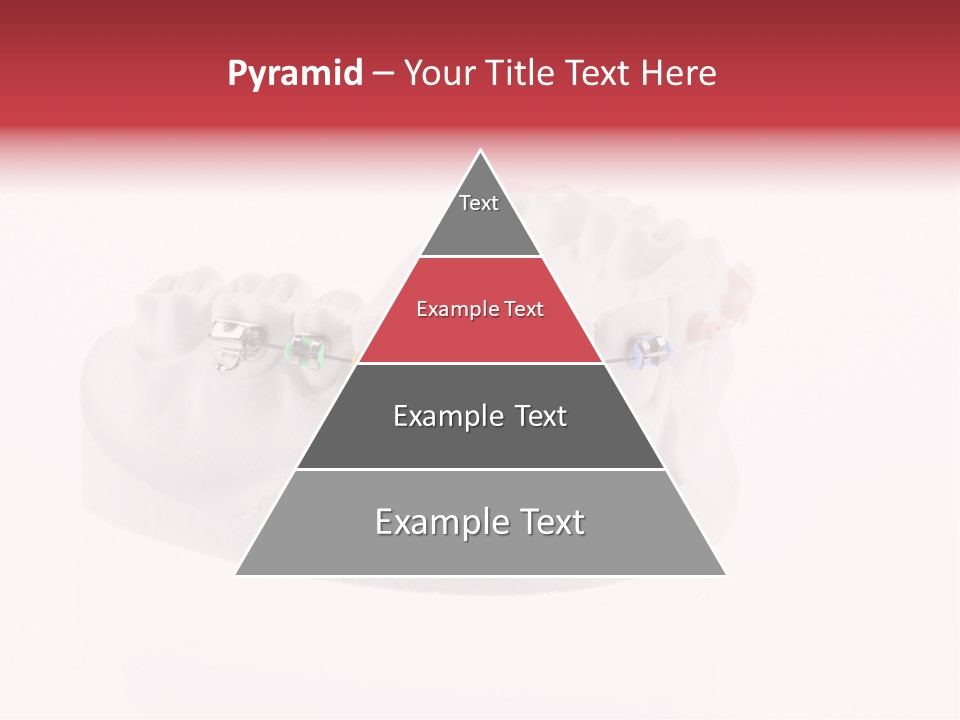 Pyramid – Your Title Text Here

Text

Example Text

Example Text

Example Text